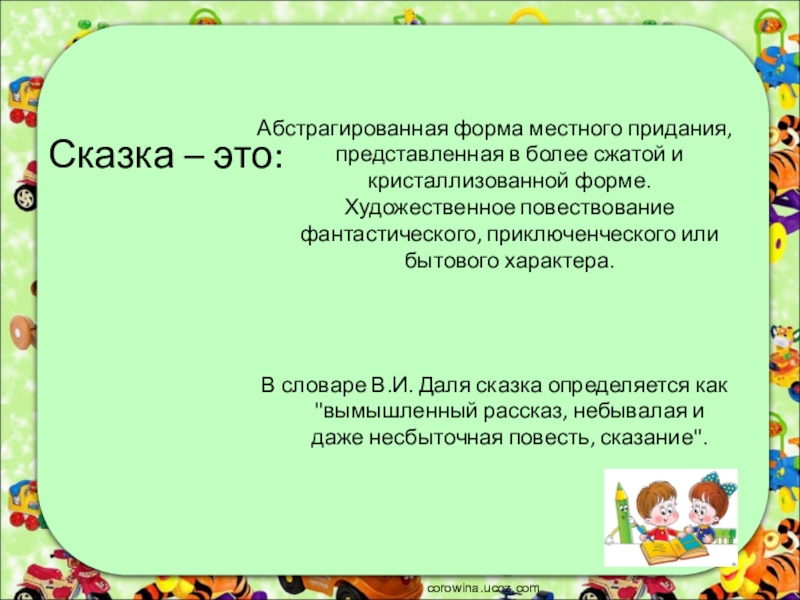 Сказка – это:

Абстрагированная форма местного придания, представленная в более сжатой и кристаллизованной форме. Художественное повествование фантастического, приключенческого или бытового характера.

В словаре В.И. Даля сказка определяется как "вымышленный рассказ, небывалая и даже несбыточная повесть, сказание".

corowina.ucoz.com